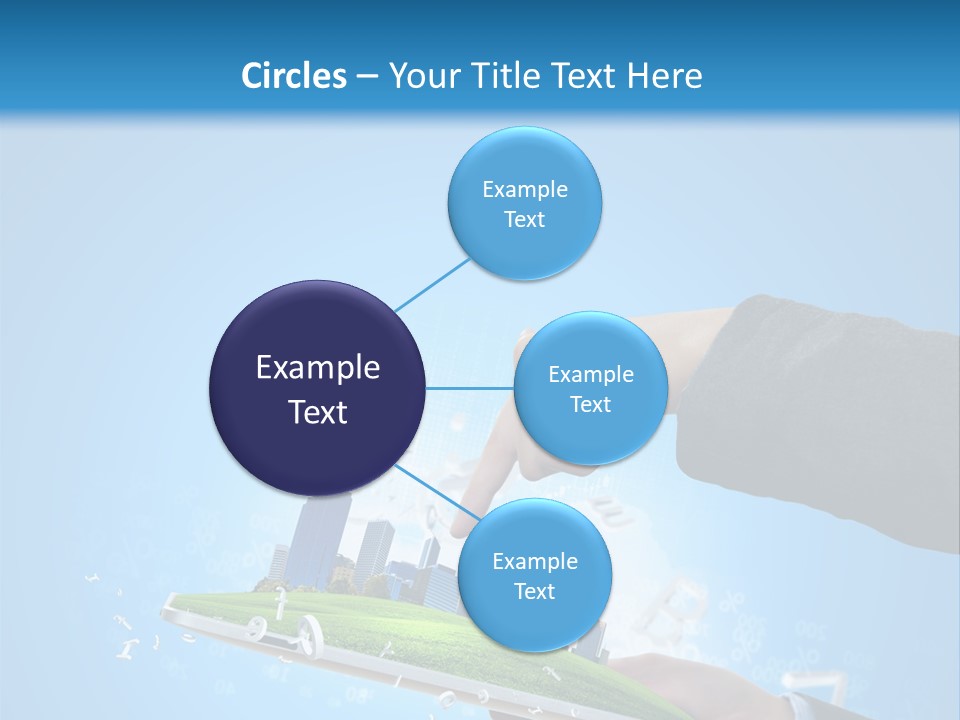 Circles – Your Title Text Here

Example Text

Example Text

Example Text

Example Text